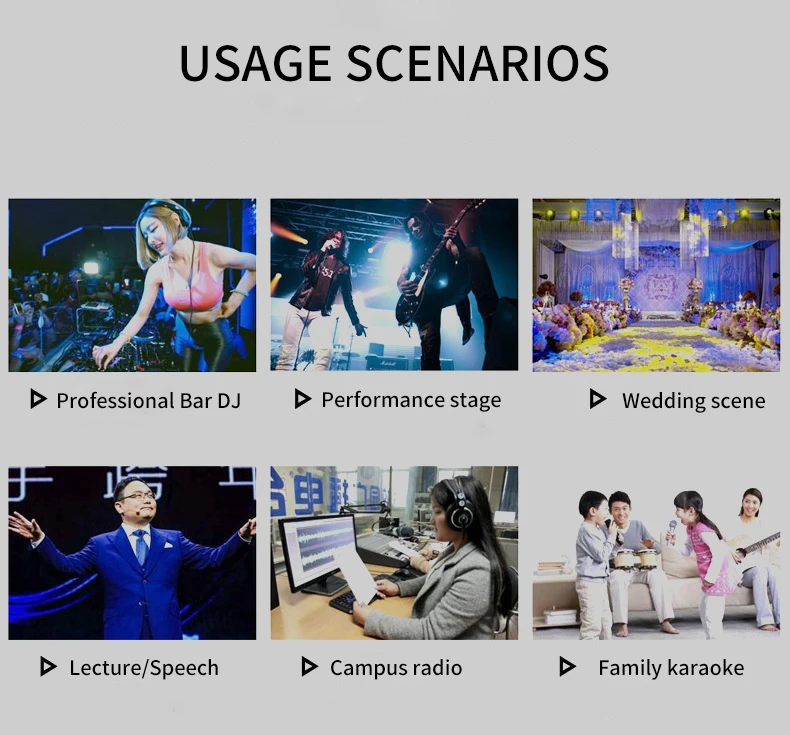 USAGE SCENARIOS

▷ Professional Bar DJ

▷ Performance stage

▷ Wedding scene

▷ Lecture/Speech

▷ Campus radio

▷ Family karaoke